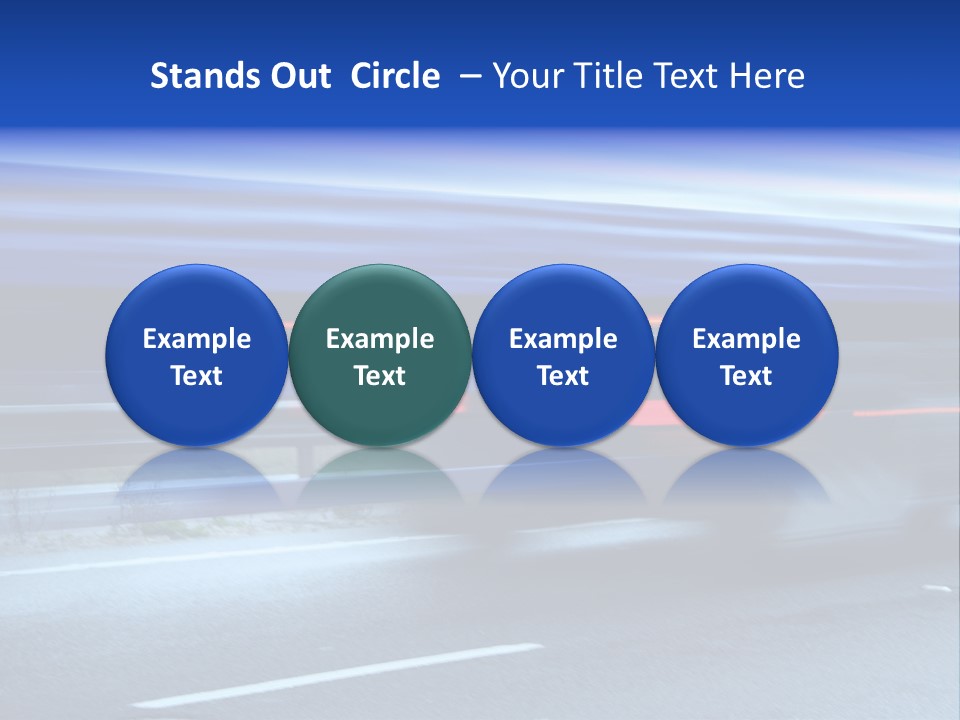 Stands Out Circle – Your Title Text Here

Example Text

Example Text

Example Text

Example Text